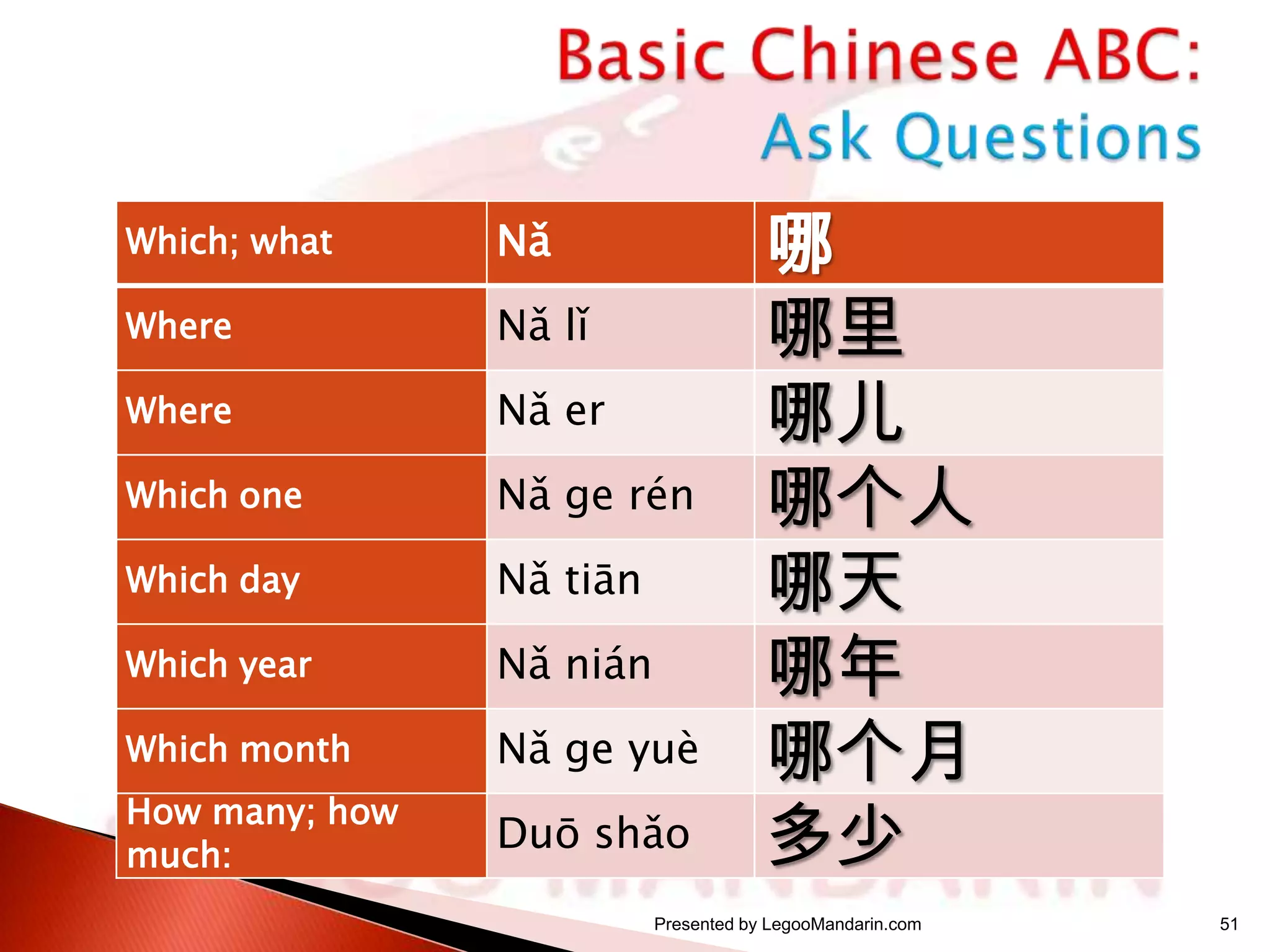 Basic Chinese ABC:
Ask Questions

| Which; what | Nǎ | 哪 |
|---|---|---|
| Where | Nǎ lǐ | 哪里 |
| Where | Nǎ er | 哪儿 |
| Which one | Nǎ ge rén | 哪个人 |
| Which day | Nǎ tiān | 哪天 |
| Which year | Nǎ nián | 哪年 |
| Which month | Nǎ ge yuè | 哪个月 |
| How many; how much: | Duō shǎo | 多少 |

Presented by LegooMandarin.com

51